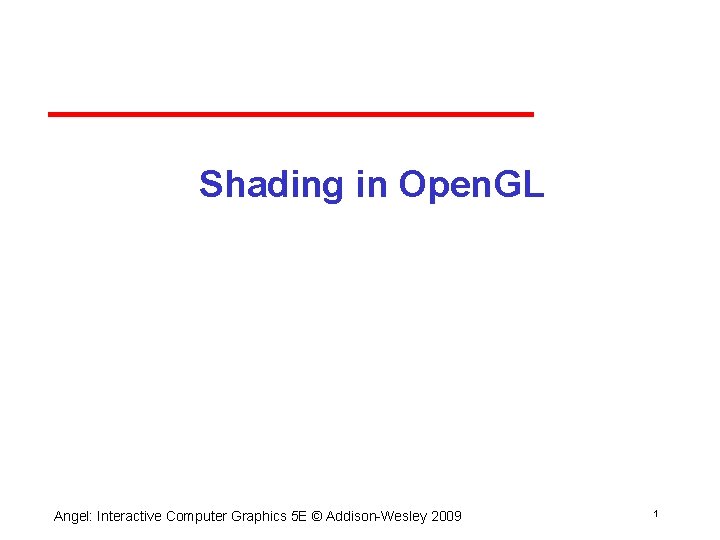 Shading in OpenGL

Angel: Interactive Computer Graphics 5E © Addison-Wesley 2009

1